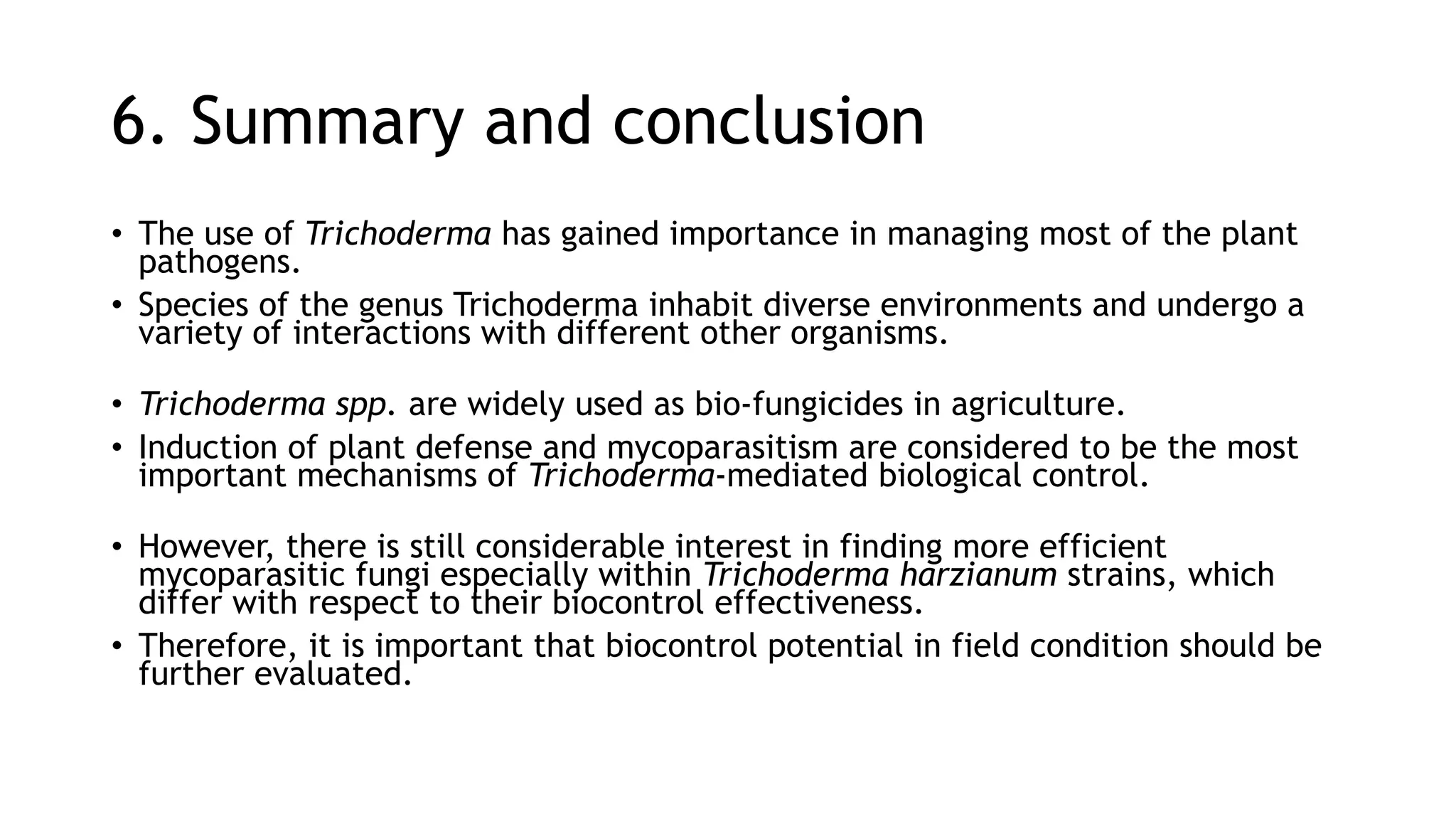 6. Summary and conclusion

• The use of Trichoderma has gained importance in managing most of the plant pathogens.
• Species of the genus Trichoderma inhabit diverse environments and undergo a variety of interactions with different other organisms.

• Trichoderma spp. are widely used as bio-fungicides in agriculture.
• Induction of plant defense and mycoparasitism are considered to be the most important mechanisms of Trichoderma-mediated biological control.

• However, there is still considerable interest in finding more efficient mycoparasitic fungi especially within Trichoderma harzianum strains, which differ with respect to their biocontrol effectiveness.
• Therefore, it is important that biocontrol potential in field condition should be further evaluated.